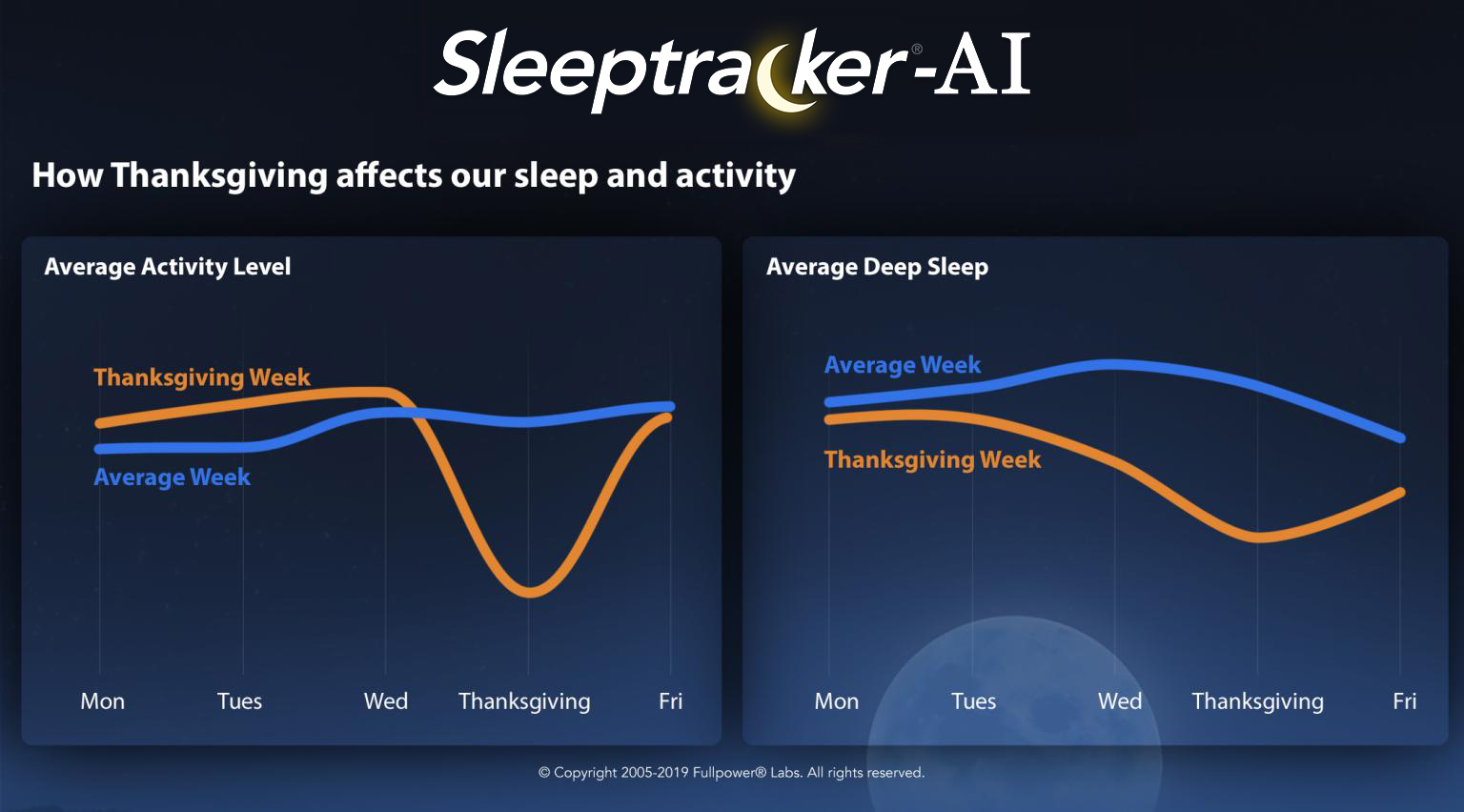 Sleeptracker®-AI

How Thanksgiving affects our sleep and activity

Average Activity Level

Thanksgiving Week

Average Week

Mon Tues Wed Thanksgiving Fri

Average Deep Sleep

Average Week

Thanksgiving Week

Mon Tues Wed Thanksgiving Fri

© Copyright 2005-2019 Fullpower® Labs. All rights reserved.